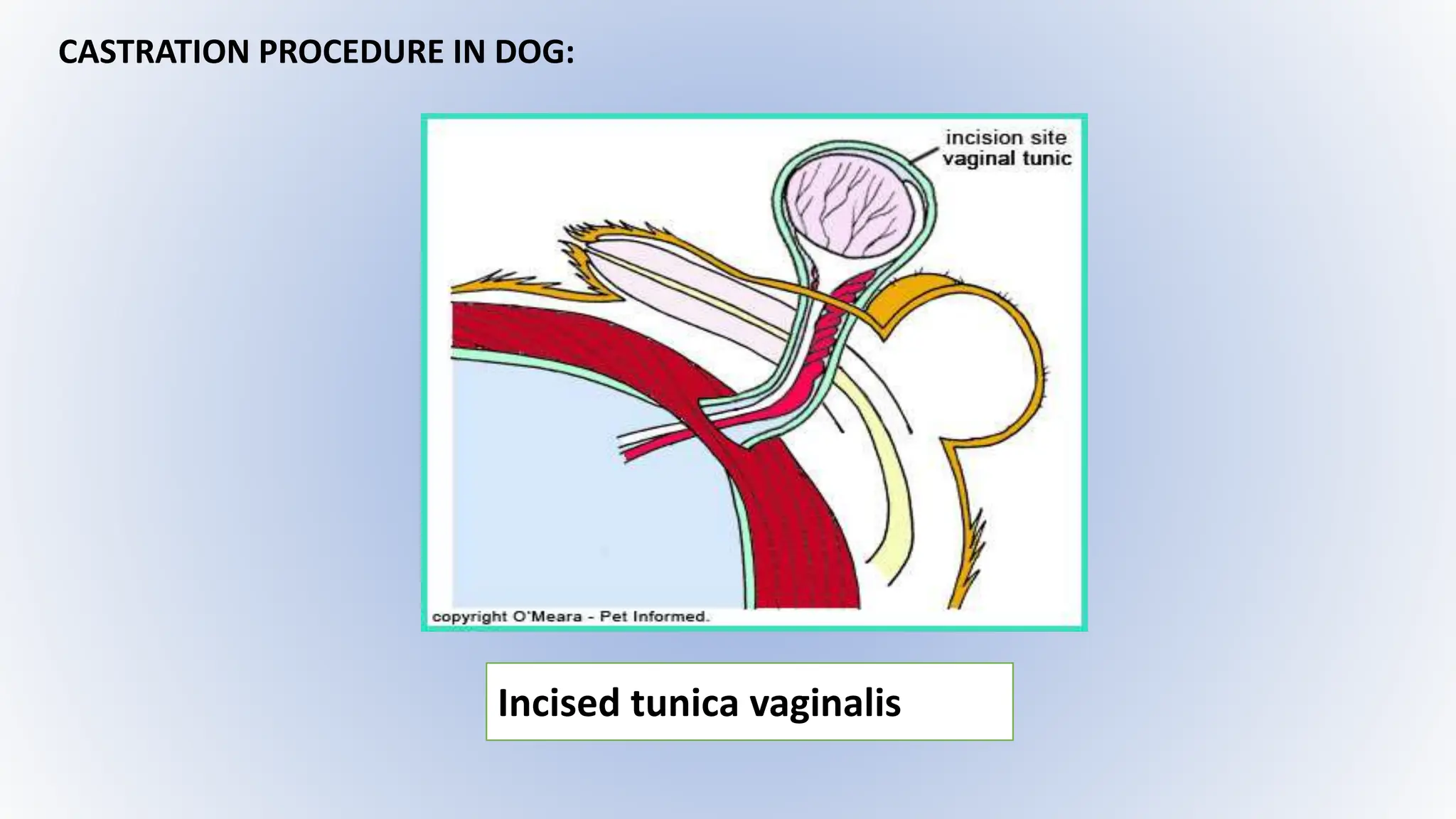 CASTRATION PROCEDURE IN DOG:

incision site
vaginal tunic

copyright O'Meara - Pet Informed.

Incised tunica vaginalis